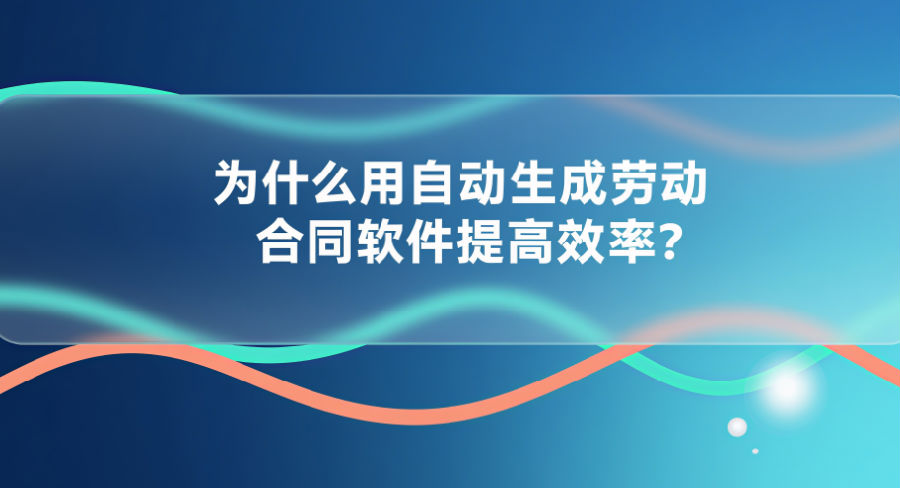 为什么用自动生成劳动合同软件提高效率?